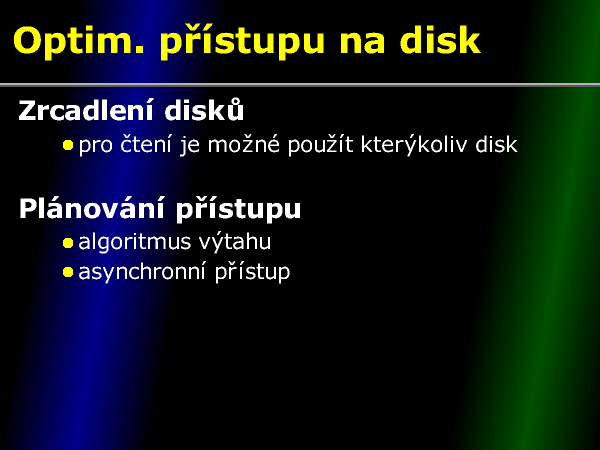 Optim. přístupu na disk

Zrcadlení disků

• pro čtení je možné použít kterýkoliv disk

Plánování přístupu

• algoritmus výtahu
• asynchronní přístup